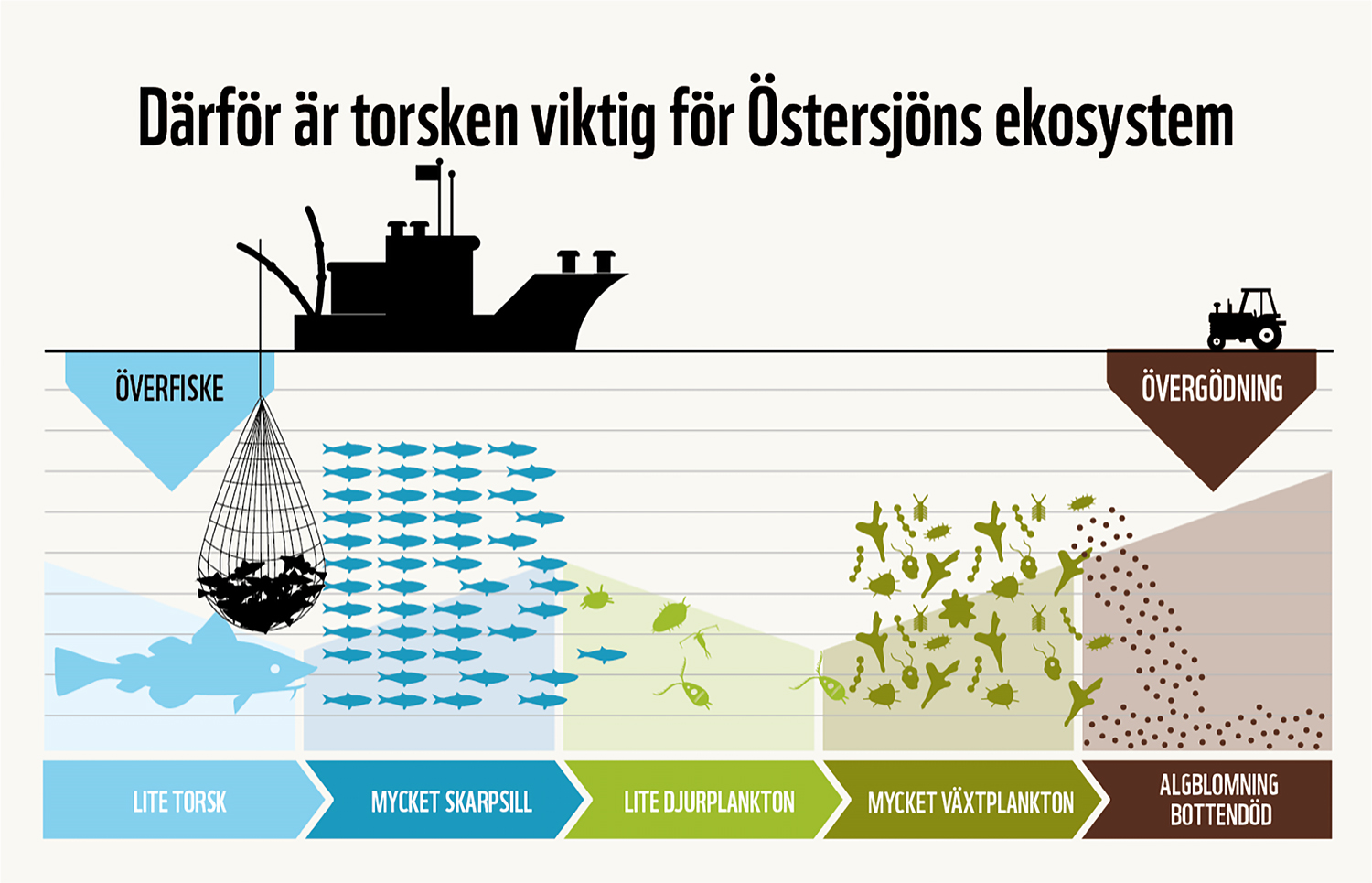 Därför är torsken viktig för Östersjöns ekosystem

ÖVERFISKE

ÖVERGÖDNING

LITE TORSK

MYCKET SKARPSILL

LITE DJURPLANKTON

MYCKET VÄXTPLANKTON

ALGBLOMNING
BOTTENDÖD